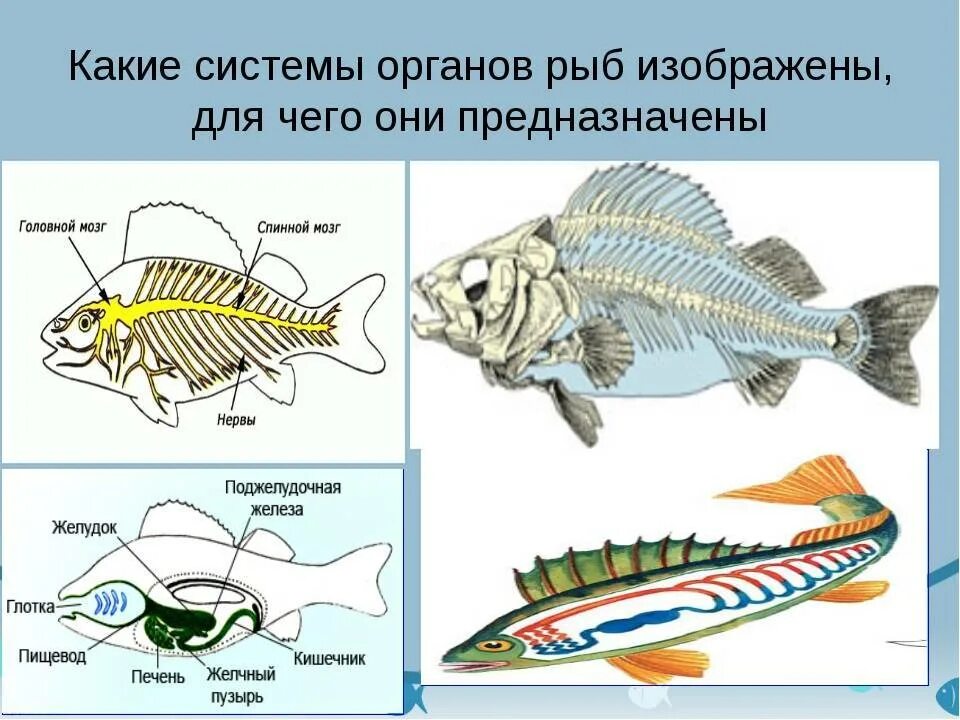 Какие системы органов рыб изображены, для чего они предназначены

Головной мозг
Спинной мозг
Нервы

Поджелудочная железа
Желудок
Глотка
Пищевод
Печень
Желчный пузырь
Кишечник